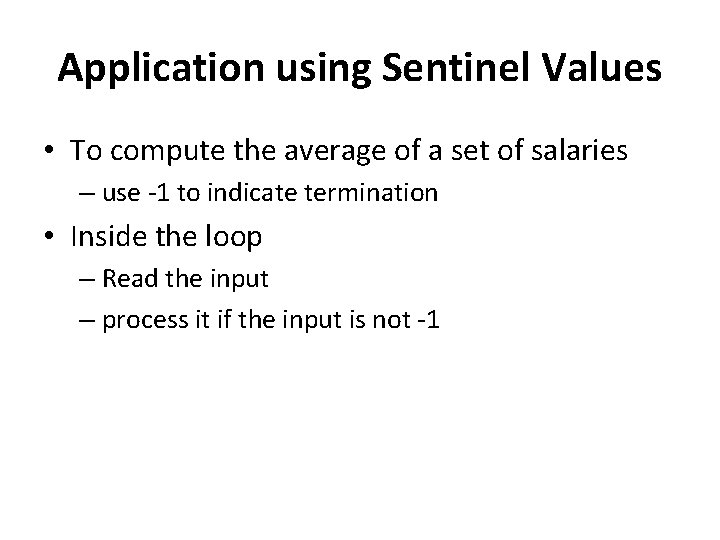 Application using Sentinel Values

• To compute the average of a set of salaries
  – use -1 to indicate termination
• Inside the loop
  – Read the input
  – process it if the input is not -1